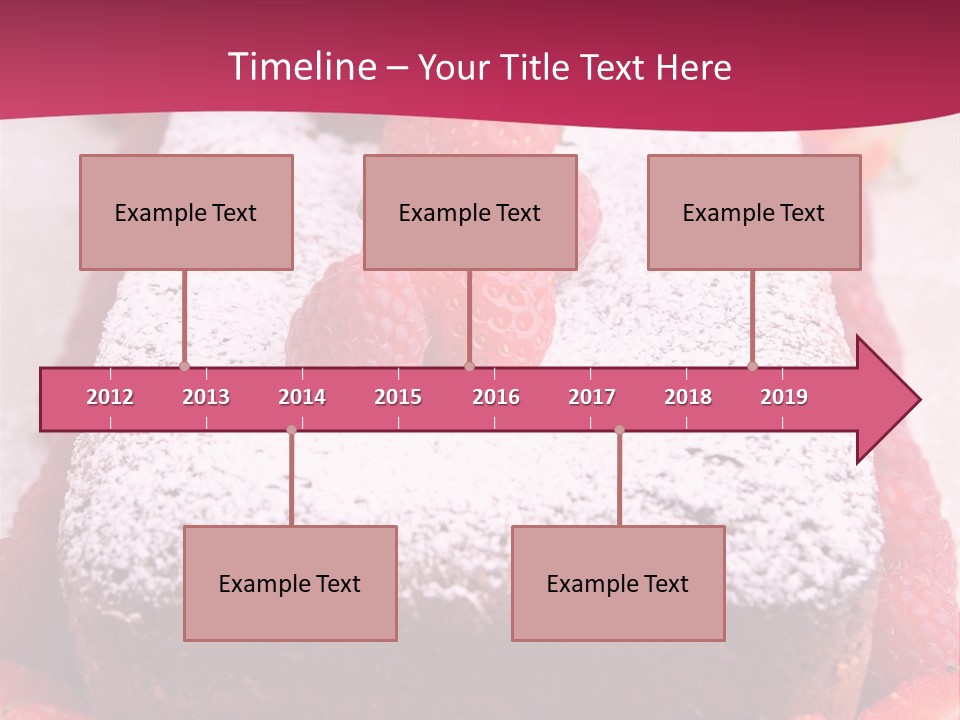 Timeline – Your Title Text Here

Example Text

Example Text

Example Text

2012 2013 2014 2015 2016 2017 2018 2019

Example Text

Example Text